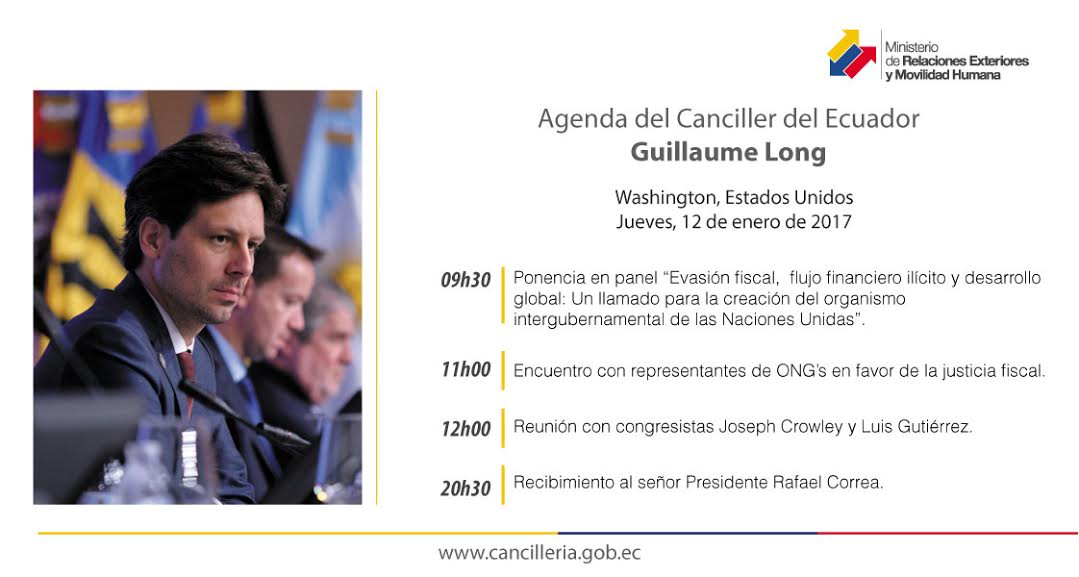 Ministerio de Relaciones Exteriores y Movilidad Humana

Agenda del Canciller del Ecuador
Guillaume Long

Washington, Estados Unidos
Jueves, 12 de enero de 2017

09h30 Ponencia en panel "Evasión fiscal, flujo financiero ilícito y desarrollo global: Un llamado para la creación del organismo intergubernamental de las Naciones Unidas".

11h00 Encuentro con representantes de ONG's en favor de la justicia fiscal.

12h00 Reunión con congresistas Joseph Crowley y Luis Gutiérrez.

20h30 Recibimiento al señor Presidente Rafael Correa.

www.cancilleria.gob.ec